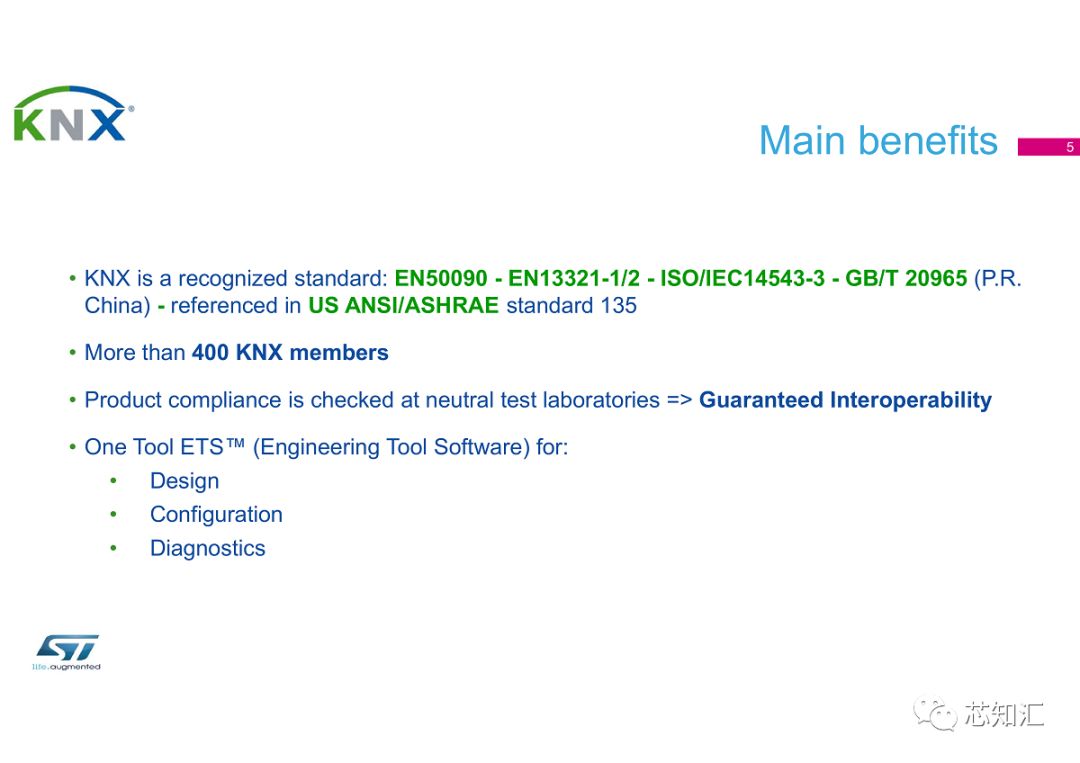 KNX®

Main benefits 5

• KNX is a recognized standard: EN50090 - EN13321-1/2 - ISO/IEC14543-3 - GB/T 20965 (P.R. China) - referenced in US ANSI/ASHRAE standard 135

• More than 400 KNX members

• Product compliance is checked at neutral test laboratories => Guaranteed Interoperability

• One Tool ETS™ (Engineering Tool Software) for:
• Design
• Configuration
• Diagnostics

ST
life.augmented

芯知汇